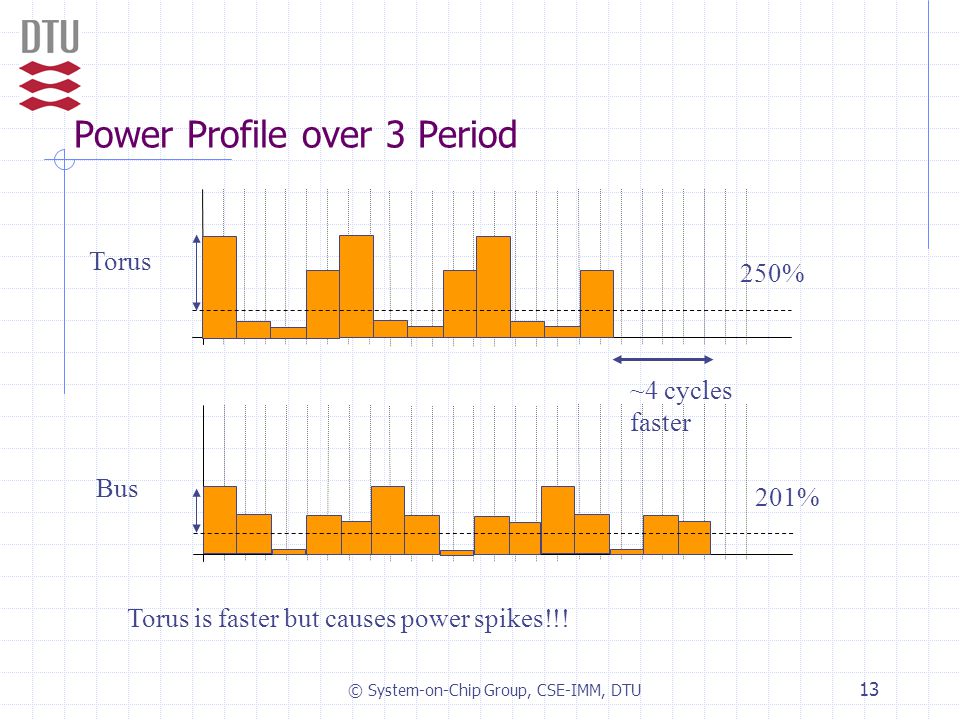 DTU

Power Profile over 3 Period

Torus

250%

~4 cycles faster

Bus

201%

Torus is faster but causes power spikes!!!

© System-on-Chip Group, CSE-IMM, DTU

13